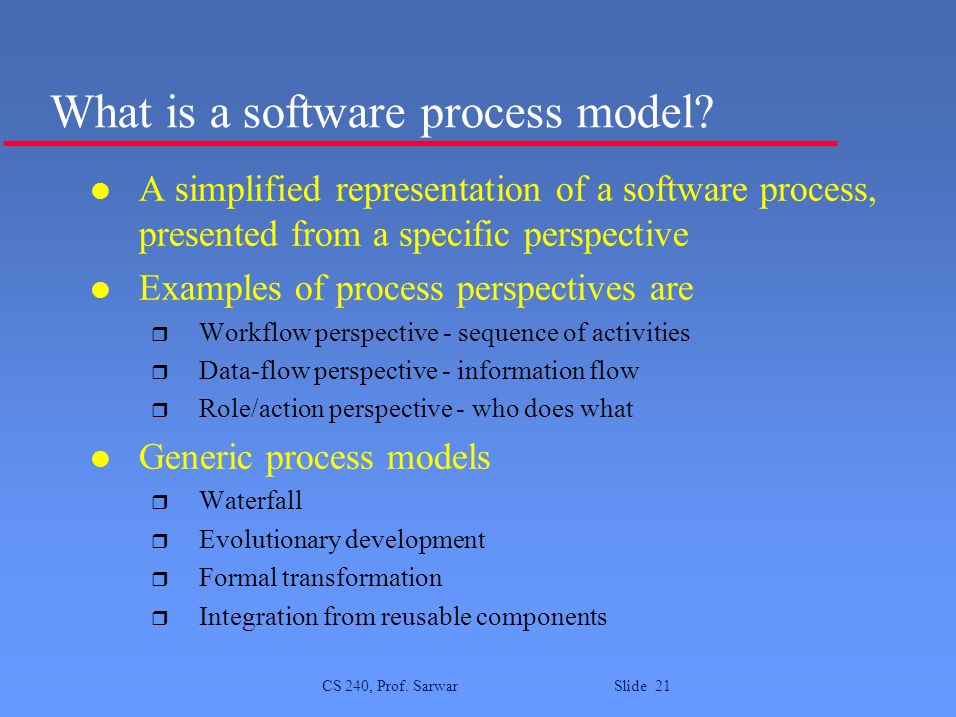 What is a software process model?

- A simplified representation of a software process, presented from a specific perspective
- Examples of process perspectives are
  - Workflow perspective - sequence of activities
  - Data-flow perspective - information flow
  - Role/action perspective - who does what
- Generic process models
  - Waterfall
  - Evolutionary development
  - Formal transformation
  - Integration from reusable components

CS 240, Prof. Sarwar

Slide 21